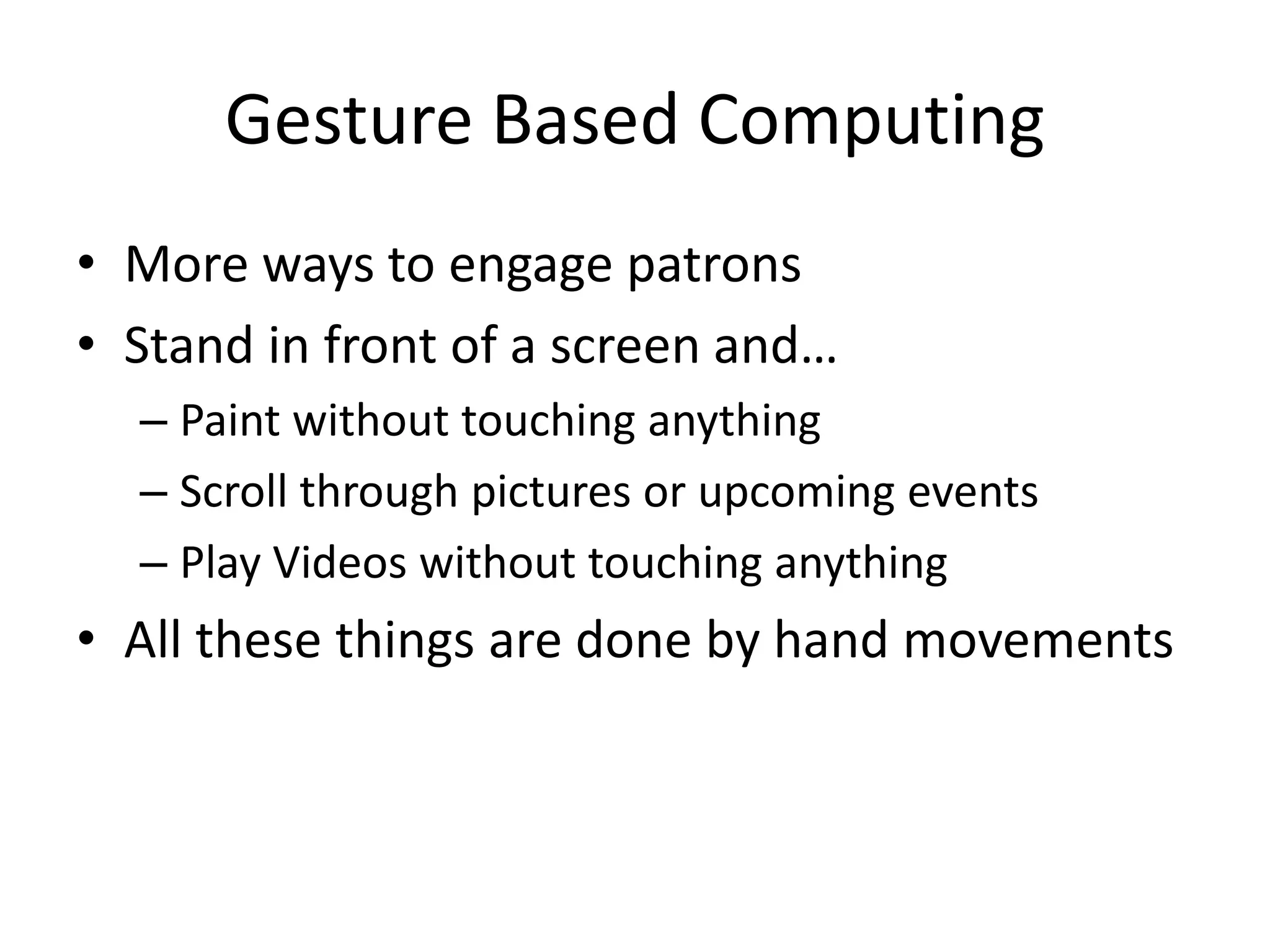 Gesture Based Computing

• More ways to engage patrons
• Stand in front of a screen and…
– Paint without touching anything
– Scroll through pictures or upcoming events
– Play Videos without touching anything
• All these things are done by hand movements